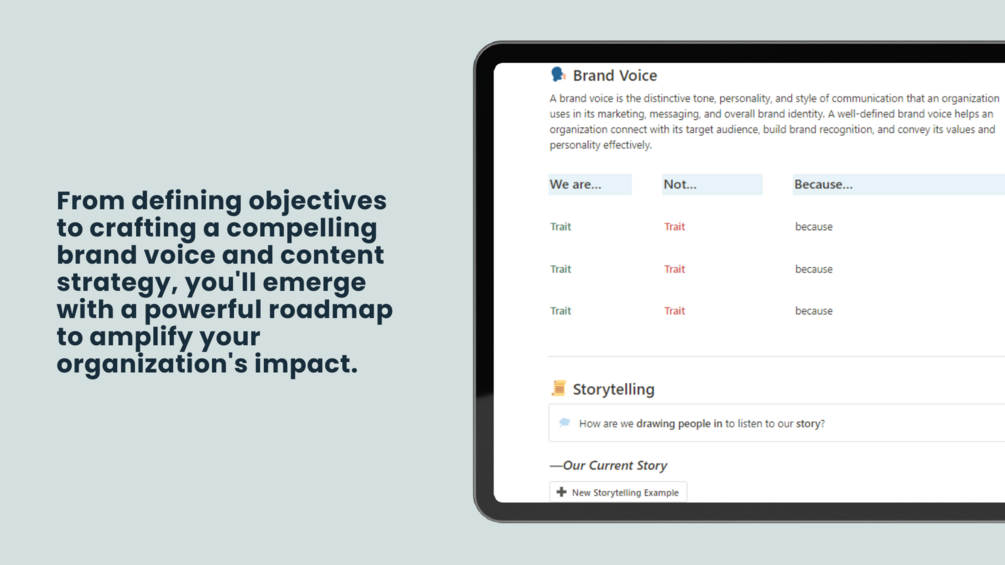 From defining objectives to crafting a compelling brand voice and content strategy, you'll emerge with a powerful roadmap to amplify your organization's impact.

Brand Voice

A brand voice is the distinctive tone, personality, and style of communication that an organization uses in its marketing, messaging, and overall brand identity. A well-defined brand voice helps an organization connect with its target audience, build brand recognition, and convey its values and personality effectively.

| We are... | Not... | Because... |
|---|---|---|
| Trait | Trait | because |
| Trait | Trait | because |
| Trait | Trait | because |

Storytelling

How are we drawing people in to listen to our story?

—Our Current Story

New Storytelling Example